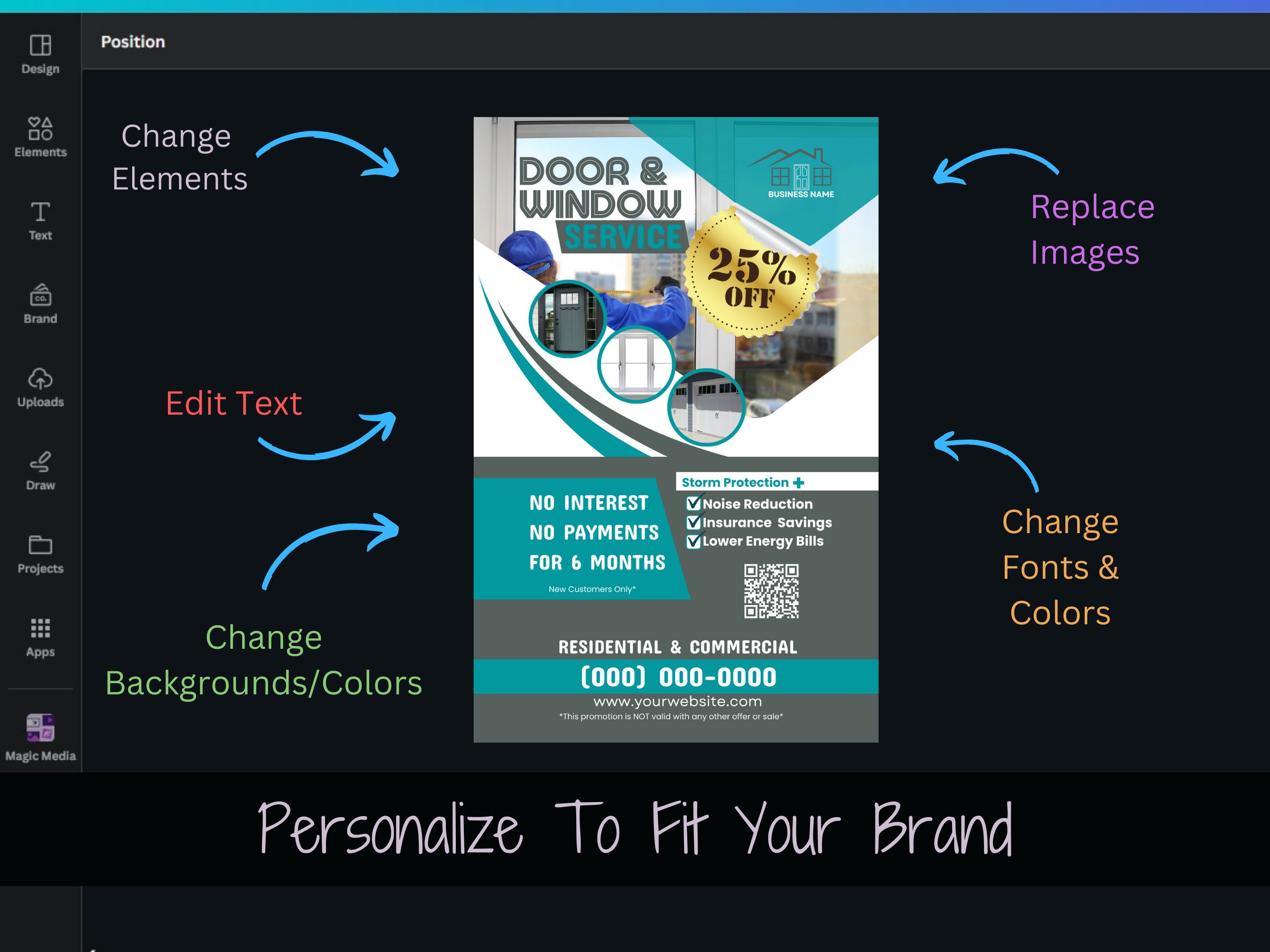 Design
Elements
Text
Brand
Uploads
Draw
Projects
Apps
Magic Media

Position

Change Elements

Edit Text

Change Backgrounds/Colors

DOOR & WINDOW SERVICE

BUSINESS NAME

25% OFF

NO INTEREST
NO PAYMENTS
FOR 6 MONTHS
New Customers Only*

Storm Protection +
Noise Reduction
Insurance Savings
Lower Energy Bills

RESIDENTIAL & COMMERCIAL
(000) 000-0000
www.yourwebsite.com
*This promotion is NOT valid with any other offer or sale*

Replace Images

Change Fonts & Colors

Personalize To Fit Your Brand